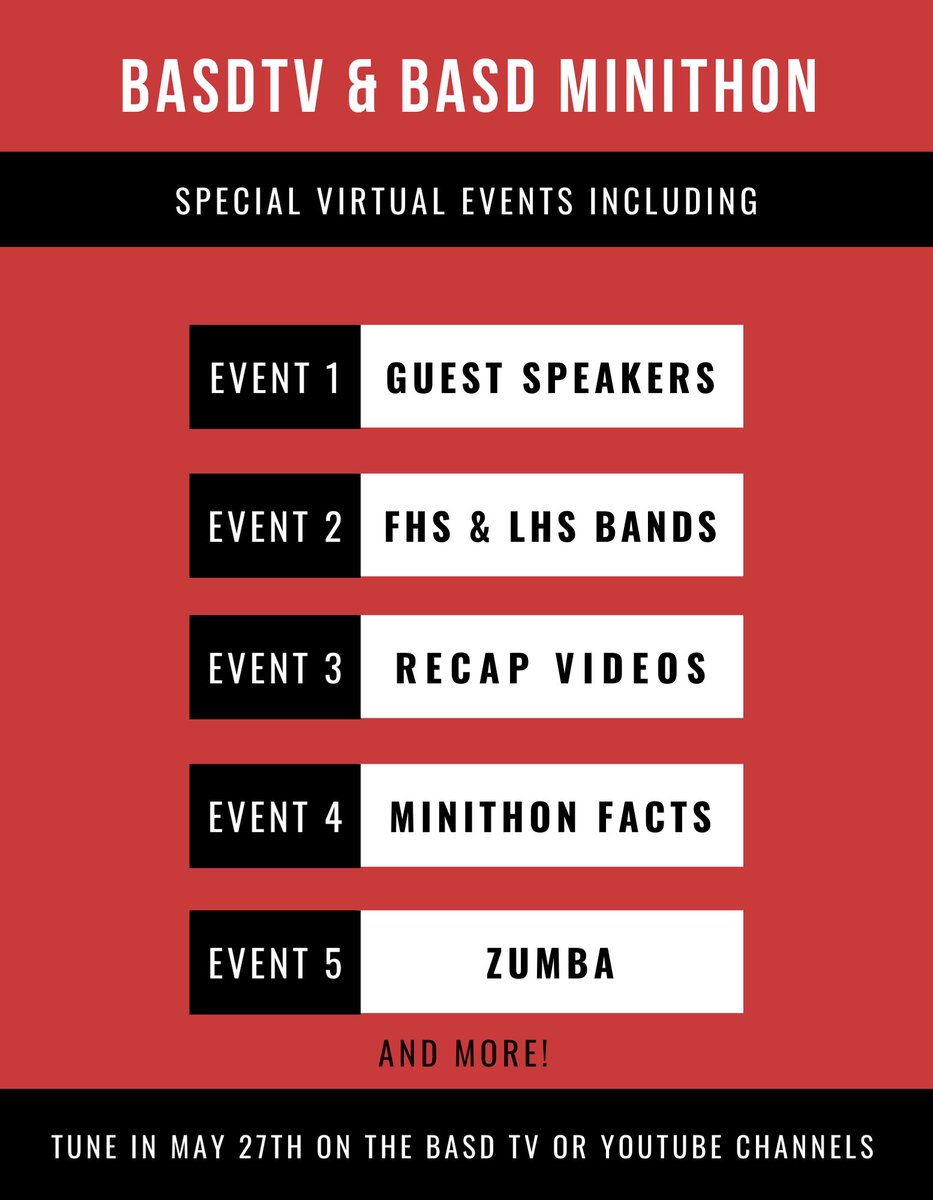 BASDTV & BASD MINITHON

SPECIAL VIRTUAL EVENTS INCLUDING

EVENT 1 GUEST SPEAKERS

EVENT 2 FHS & LHS BANDS

EVENT 3 RECAP VIDEOS

EVENT 4 MINITHON FACTS

EVENT 5 ZUMBA

AND MORE!

TUNE IN MAY 27TH ON THE BASD TV OR YOUTUBE CHANNELS